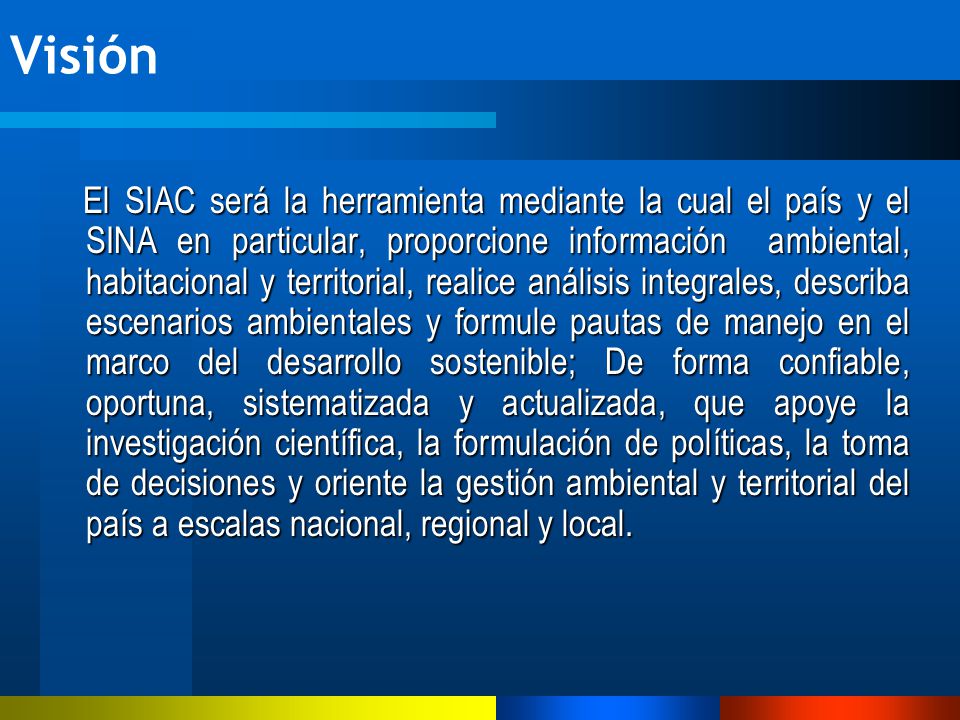 Visión

El SIAC será la herramienta mediante la cual el país y el SINA en particular, proporcione información ambiental, habitacional y territorial, realice análisis integrales, describa escenarios ambientales y formule pautas de manejo en el marco del desarrollo sostenible; De forma confiable, oportuna, sistematizada y actualizada, que apoye la investigación científica, la formulación de políticas, la toma de decisiones y oriente la gestión ambiental y territorial del país a escalas nacional, regional y local.